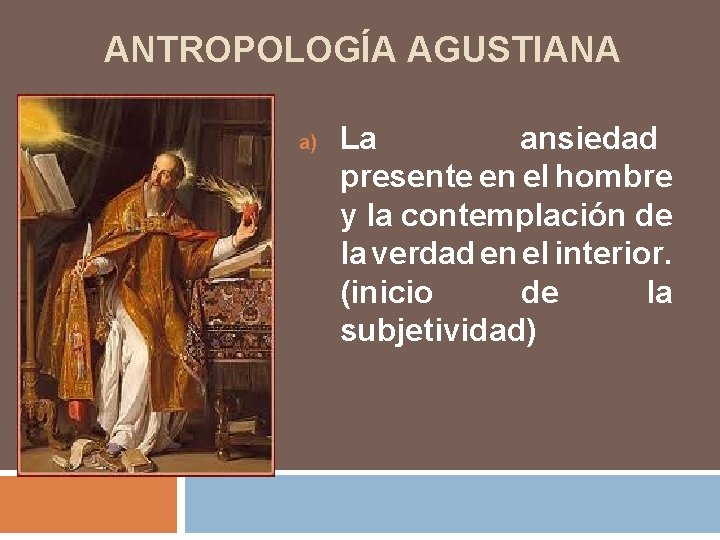 ANTROPOLOGÍA AGUSTIANA

a) La ansiedad presente en el hombre y la contemplación de la verdad en el interior. (inicio de la subjetividad)